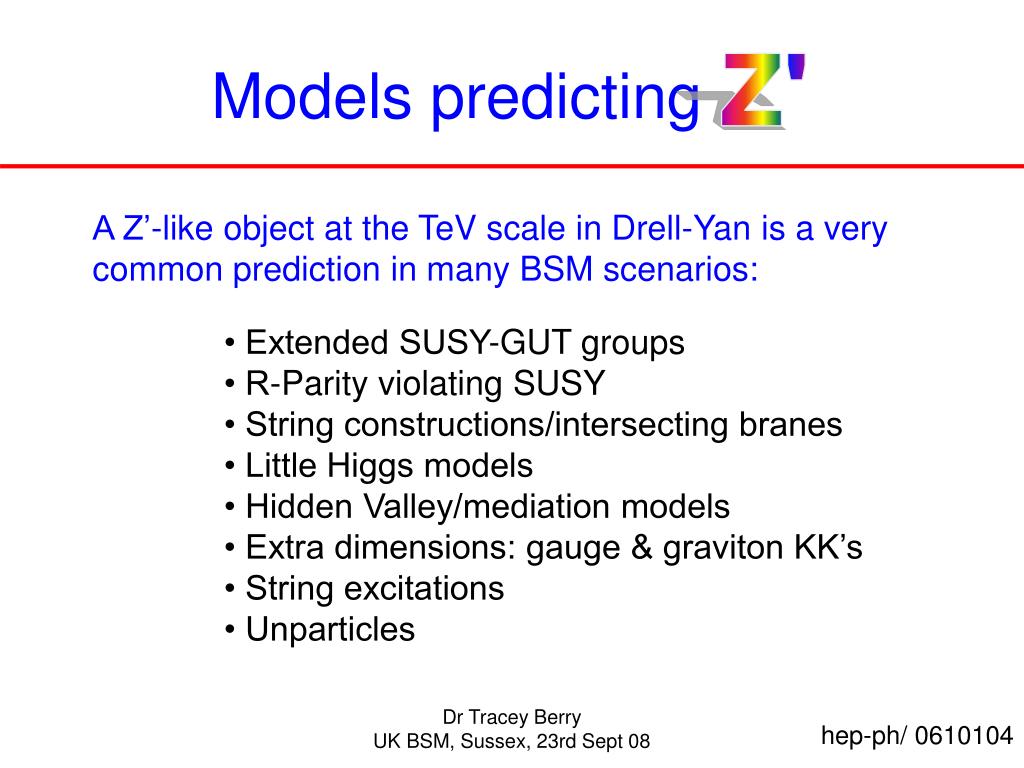 Models predicting Z'

A Z’-like object at the TeV scale in Drell-Yan is a very common prediction in many BSM scenarios:

• Extended SUSY-GUT groups
• R-Parity violating SUSY
• String constructions/intersecting branes
• Little Higgs models
• Hidden Valley/mediation models
• Extra dimensions: gauge & graviton KK’s
• String excitations
• Unparticles

Dr Tracey Berry
UK BSM, Sussex, 23rd Sept 08

hep-ph/ 0610104